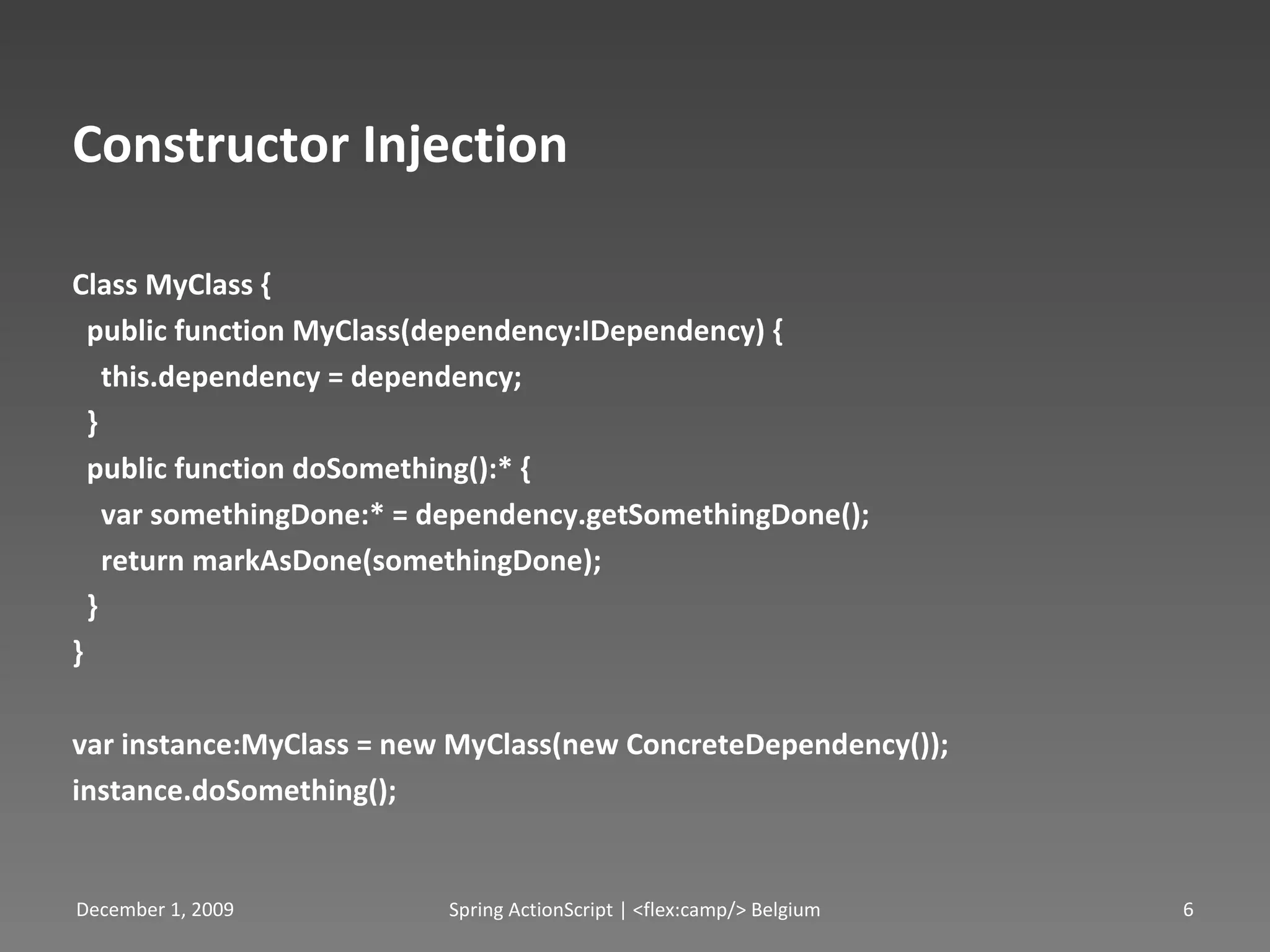 Constructor Injection

Class MyClass {
  public function MyClass(dependency:IDependency) {
    this.dependency = dependency;
  }
  public function doSomething():* {
    var somethingDone:* = dependency.getSomethingDone();
    return markAsDone(somethingDone);
  }
}

var instance:MyClass = new MyClass(new ConcreteDependency());
instance.doSomething();

December 1, 2009

Spring ActionScript | <flex:camp/> Belgium

6